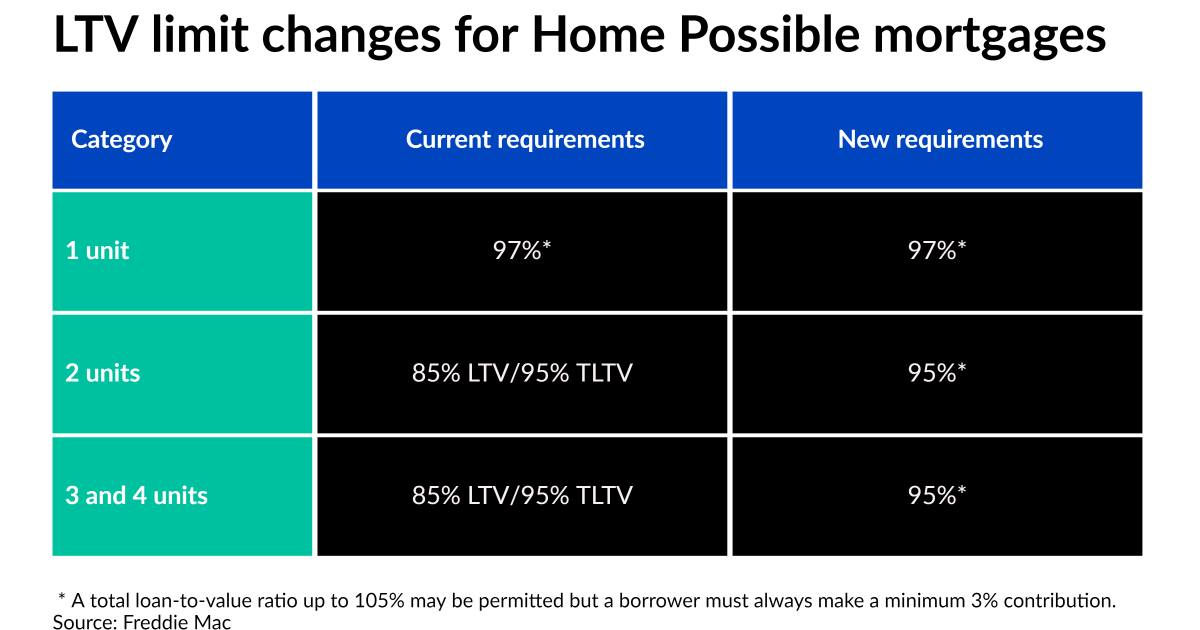 LTV limit changes for Home Possible mortgages

| Category | Current requirements | New requirements |
|---|---|---|
| 1 unit | 97%* | 97%* |
| 2 units | 85% LTV/95% TLTV | 95%* |
| 3 and 4 units | 85% LTV/95% TLTV | 95%* |

* A total loan-to-value ratio up to 105% may be permitted but a borrower must always make a minimum 3% contribution.
Source: Freddie Mac